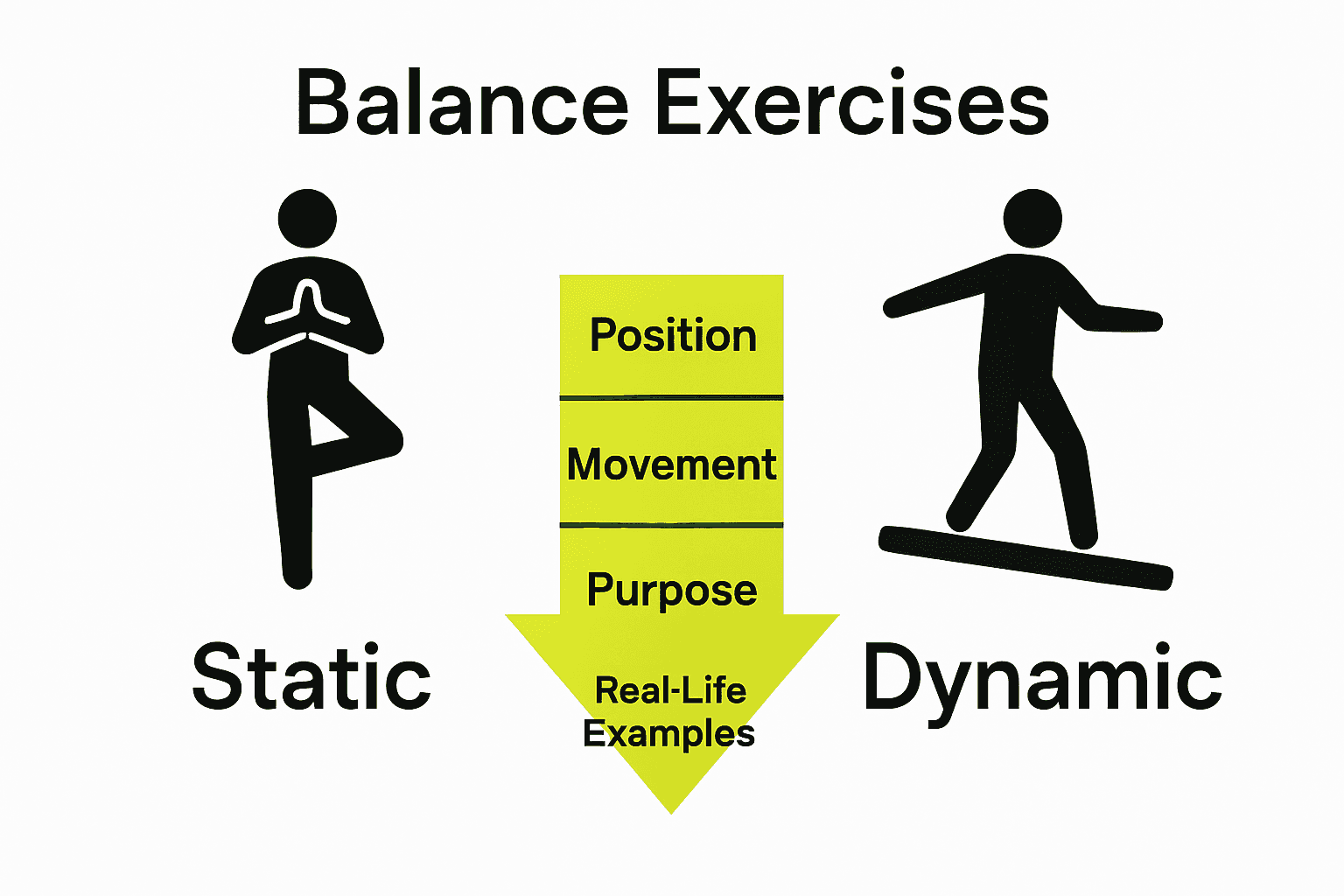 Balance Exercises

Position

Movement

Purpose

Real-Life Examples

Static

Dynamic